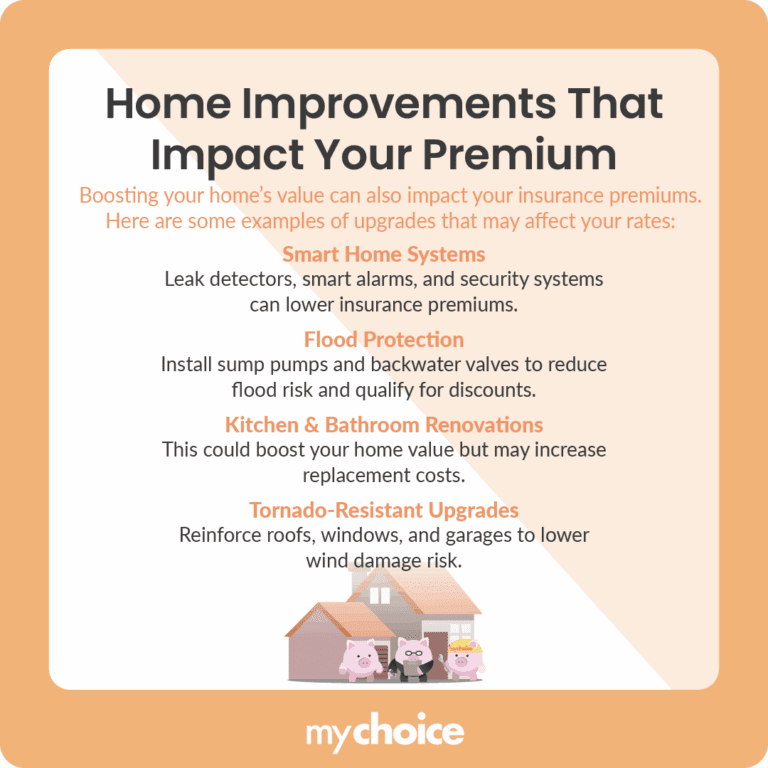 Home Improvements That Impact Your Premium

Boosting your home's value can also impact your insurance premiums. Here are some examples of upgrades that may affect your rates:

Smart Home Systems
Leak detectors, smart alarms, and security systems can lower insurance premiums.

Flood Protection
Install sump pumps and backwater valves to reduce flood risk and qualify for discounts.

Kitchen & Bathroom Renovations
This could boost your home value but may increase replacement costs.

Tornado-Resistant Upgrades
Reinforce roofs, windows, and garages to lower wind damage risk.

mychoice

mychoice